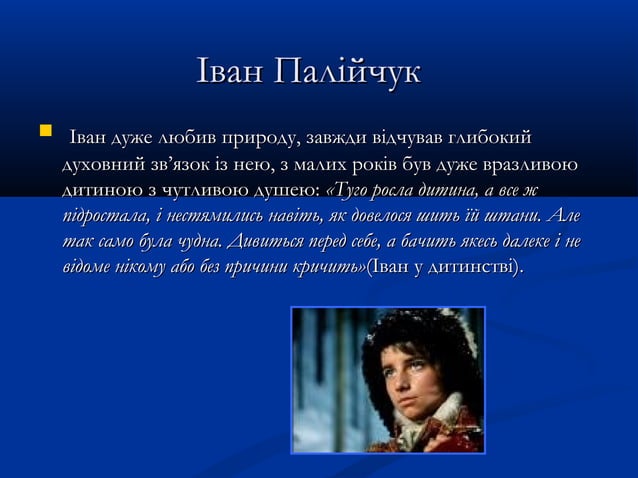 Іван Палійчук

Іван дуже любив природу, завжди відчував глибокий духовний зв’язок із нею, з малих років був дуже вразливою дитиною з чутливою душею: «Туго росла дитина, а все ж підростала, і нестямились навіть, як довелося шить їй штани. Але так само була чудна. Дивиться перед себе, а бачить якесь далеке і не відоме нікому або без причини кричить»(Іван у дитинстві).